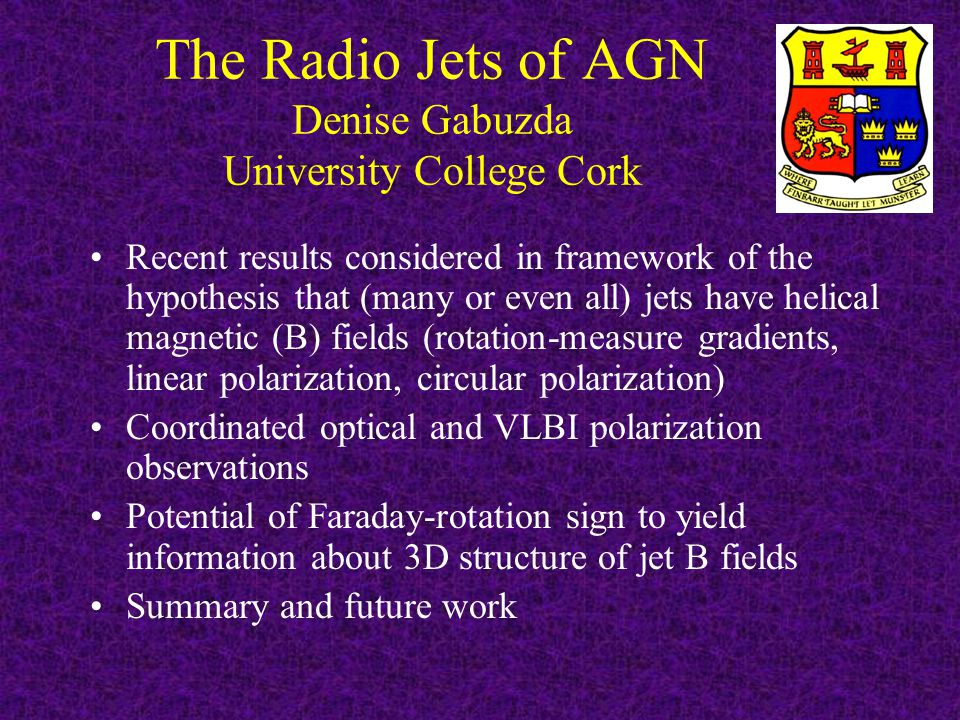 The Radio Jets of AGN
Denise Gabuzda
University College Cork

WHERE FINBARR TAUGHT LET MUNSTER LEARN

• Recent results considered in framework of the hypothesis that (many or even all) jets have helical magnetic (B) fields (rotation-measure gradients, linear polarization, circular polarization)
• Coordinated optical and VLBI polarization observations
• Potential of Faraday-rotation sign to yield information about 3D structure of jet B fields
• Summary and future work